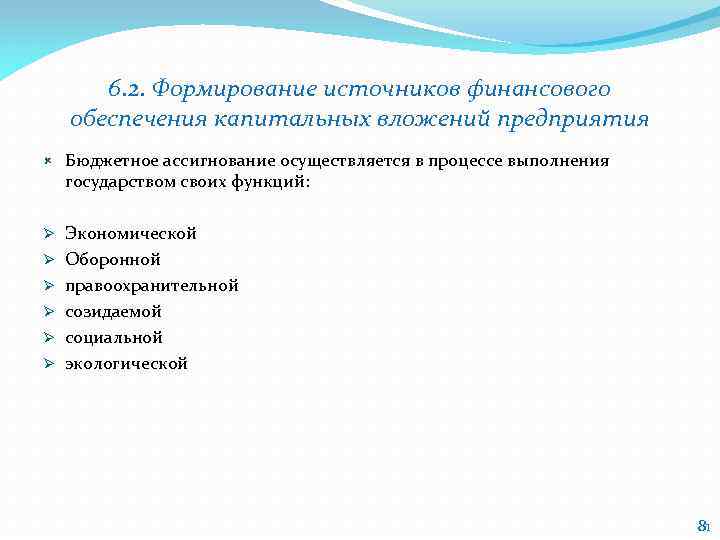 6.2. Формирование источников финансового обеспечения капитальных вложений предприятия

Бюджетное ассигнование осуществляется в процессе выполнения государством своих функций:

Экономической
Оборонной
правоохранительной
созидаемой
социальной
экологической

81